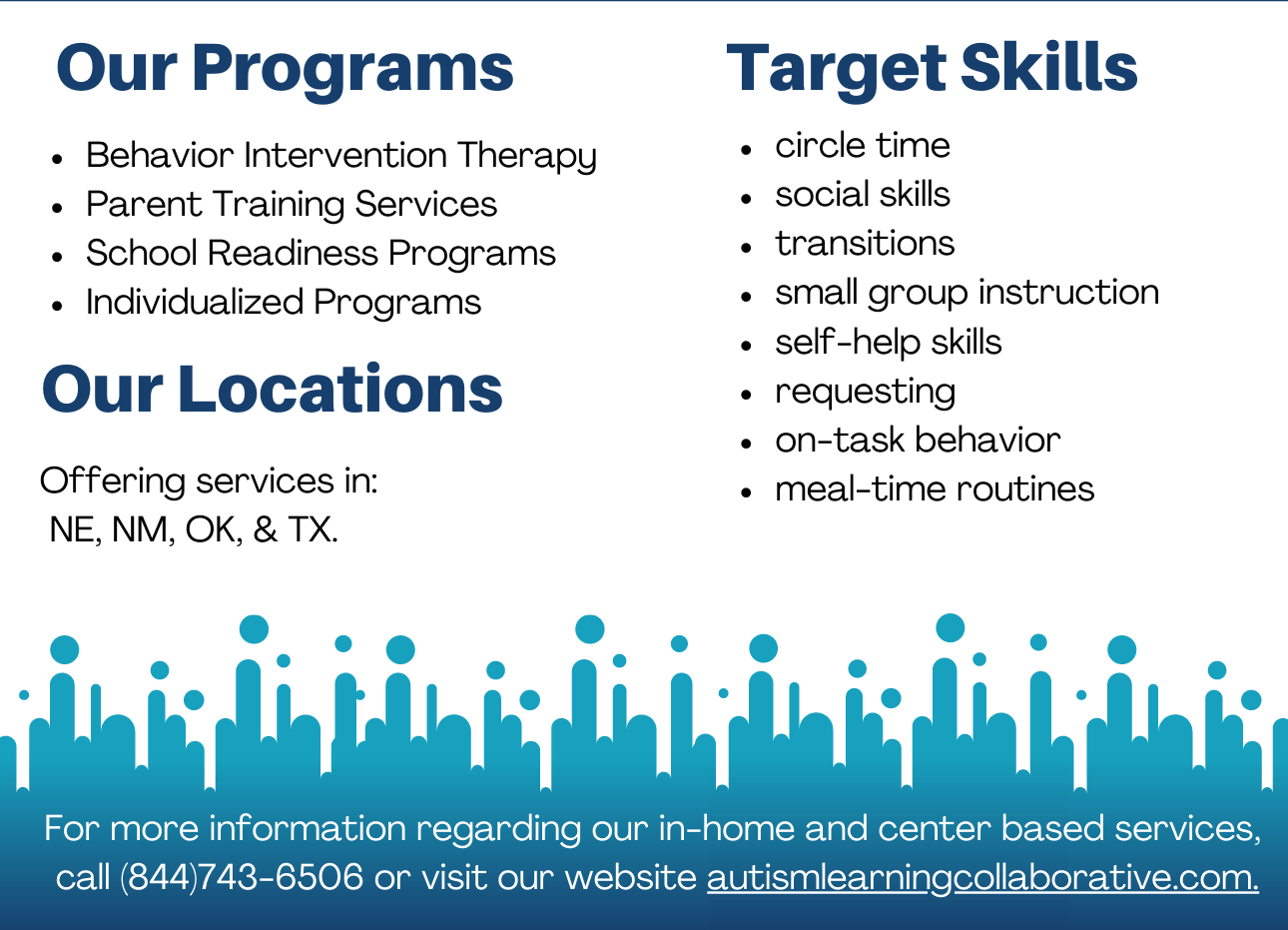 Our Programs

- Behavior Intervention Therapy
- Parent Training Services
- School Readiness Programs
- Individualized Programs

Our Locations

Offering services in:
NE, NM, OK, & TX.

Target Skills

- circle time
- social skills
- transitions
- small group instruction
- self-help skills
- requesting
- on-task behavior
- meal-time routines

For more information regarding our in-home and center based services, call (844)743-6506 or visit our website autismlearningcollaborative.com.